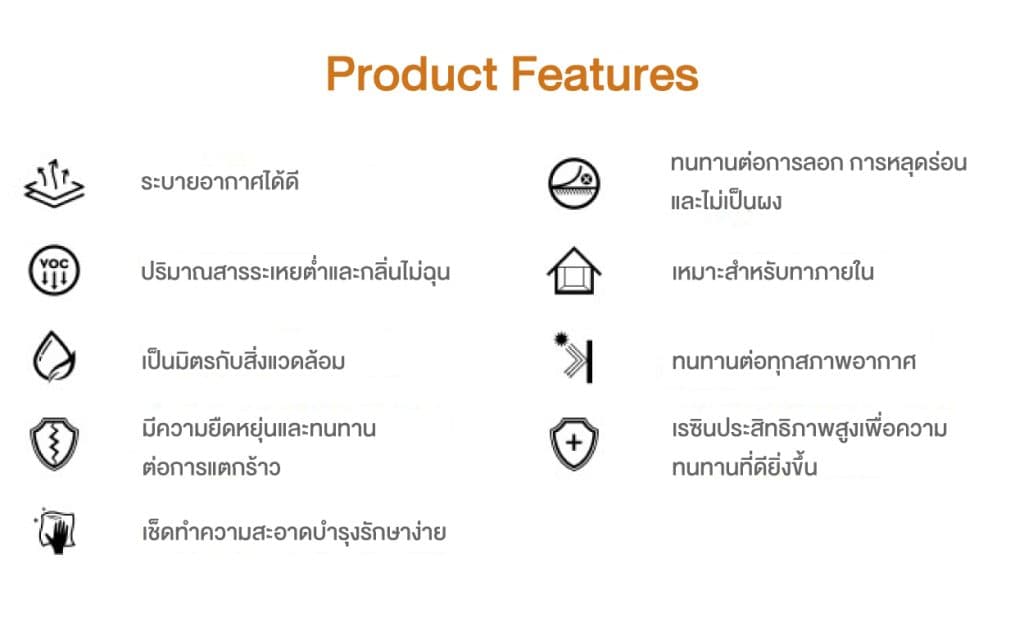 Product Features

ระบายอากาศได้ดี

VOC

ปริมาณสารระเหยต่ำและกลิ่นไม่ฉุน

เป็นมิตรกับสิ่งแวดล้อม

มีความยืดหยุ่นและทนทานต่อการแตกร้าว

เช็ดทำความสะอาดบำรุงรักษาง่าย

ทนทานต่อการลอก การหลุดร่อนและไม่เป็นผง

เหมาะสำหรับทาภายใน

ทนทานต่อทุกสภาพอากาศ

เรซินประสิทธิภาพสูงเพื่อความทนทานที่ดียิ่งขึ้น